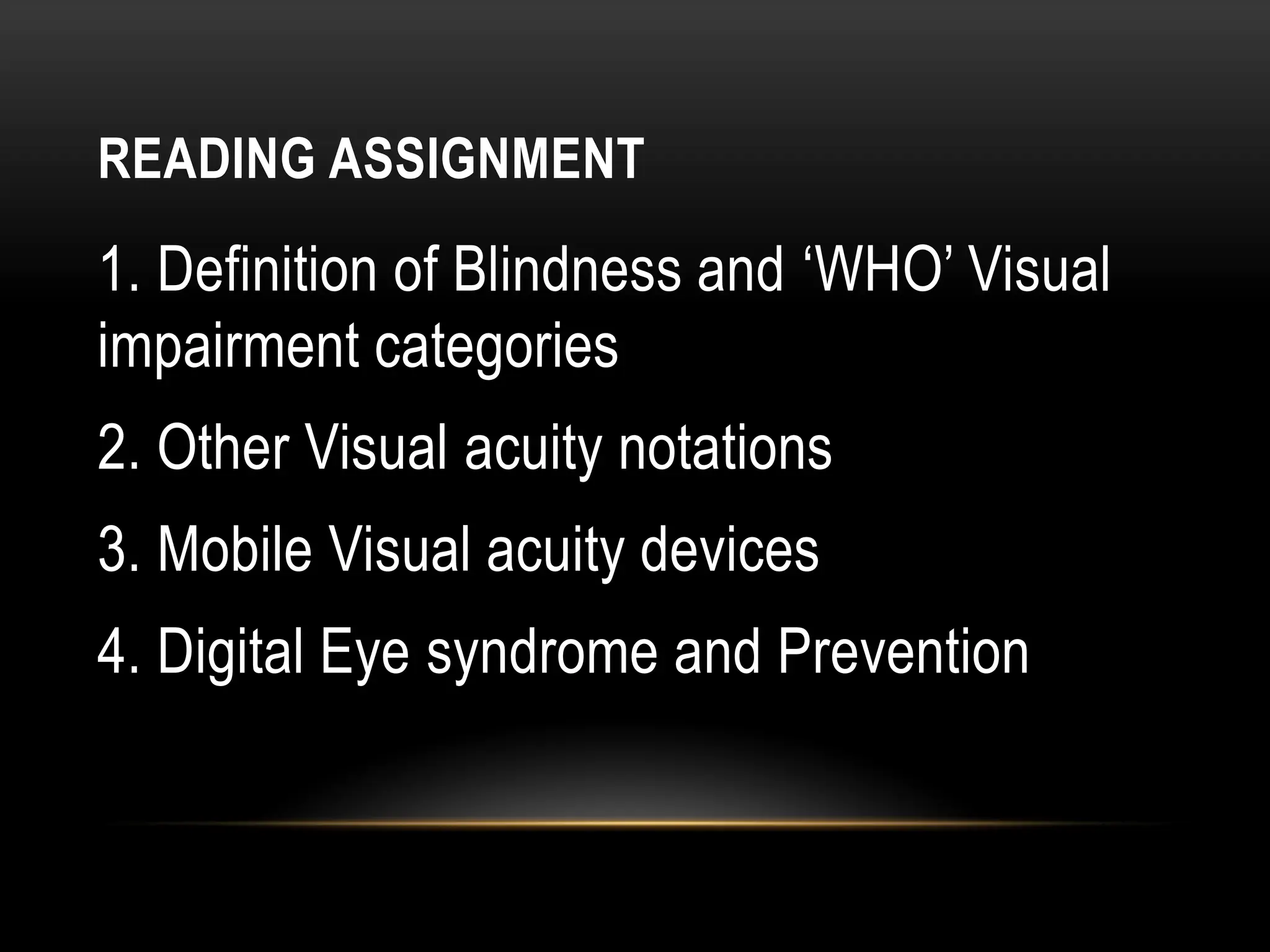 READING ASSIGNMENT

1. Definition of Blindness and ‘WHO’ Visual impairment categories

2. Other Visual acuity notations

3. Mobile Visual acuity devices

4. Digital Eye syndrome and Prevention